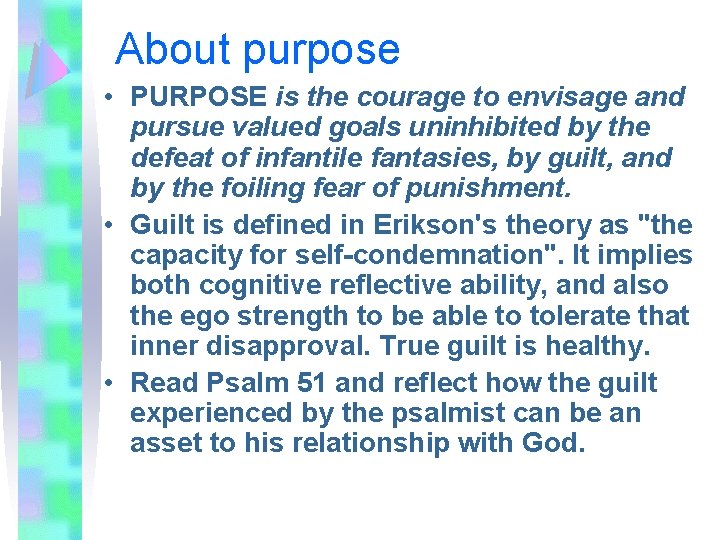 About purpose

• PURPOSE is the courage to envisage and pursue valued goals uninhibited by the defeat of infantile fantasies, by guilt, and by the foiling fear of punishment.

• Guilt is defined in Erikson's theory as "the capacity for self-condemnation". It implies both cognitive reflective ability, and also the ego strength to be able to tolerate that inner disapproval. True guilt is healthy.

• Read Psalm 51 and reflect how the guilt experienced by the psalmist can be an asset to his relationship with God.